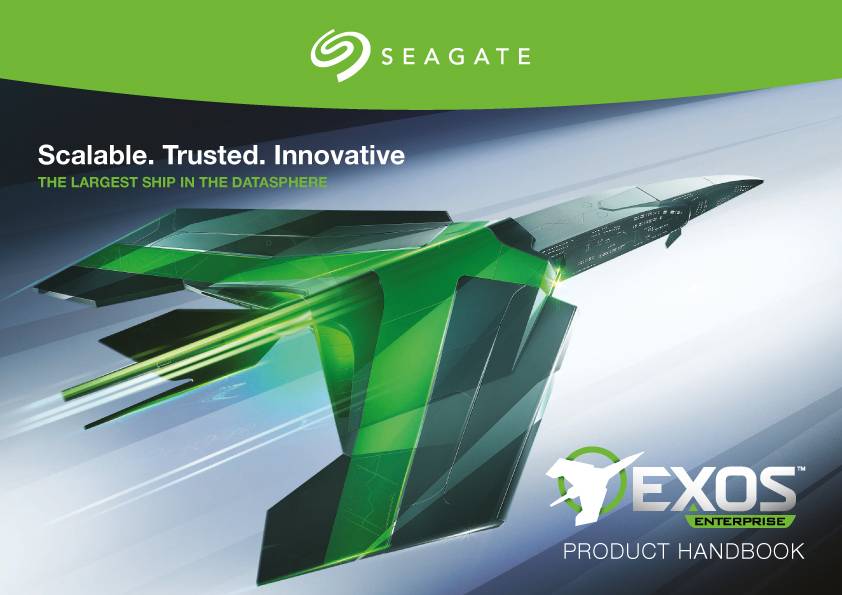 SEAGATE

Scalable. Trusted. Innovative
THE LARGEST SHIP IN THE DATASPHERE

EXOS™
ENTERPRISE
PRODUCT HANDBOOK